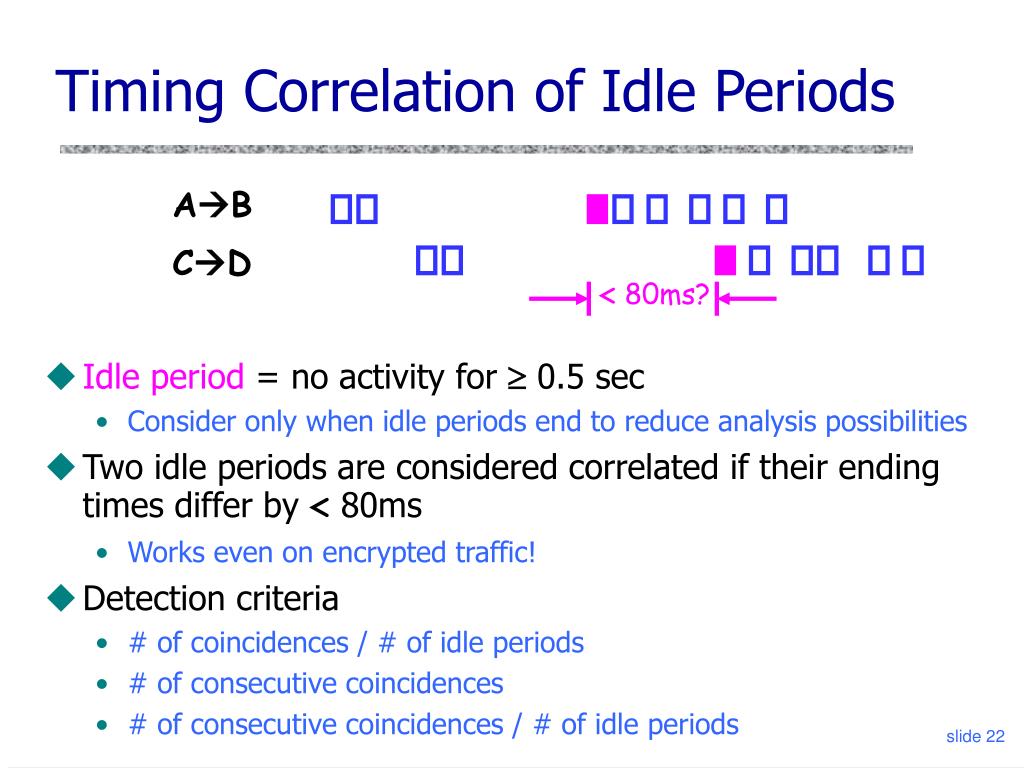 Timing Correlation of Idle Periods

A→B

C→D

< 80ms?

◆ Idle period = no activity for ≥ 0.5 sec

• Consider only when idle periods end to reduce analysis possibilities

◆ Two idle periods are considered correlated if their ending times differ by < 80ms

• Works even on encrypted traffic!

◆ Detection criteria

• # of coincidences / # of idle periods

• # of consecutive coincidences

• # of consecutive coincidences / # of idle periods

slide 22